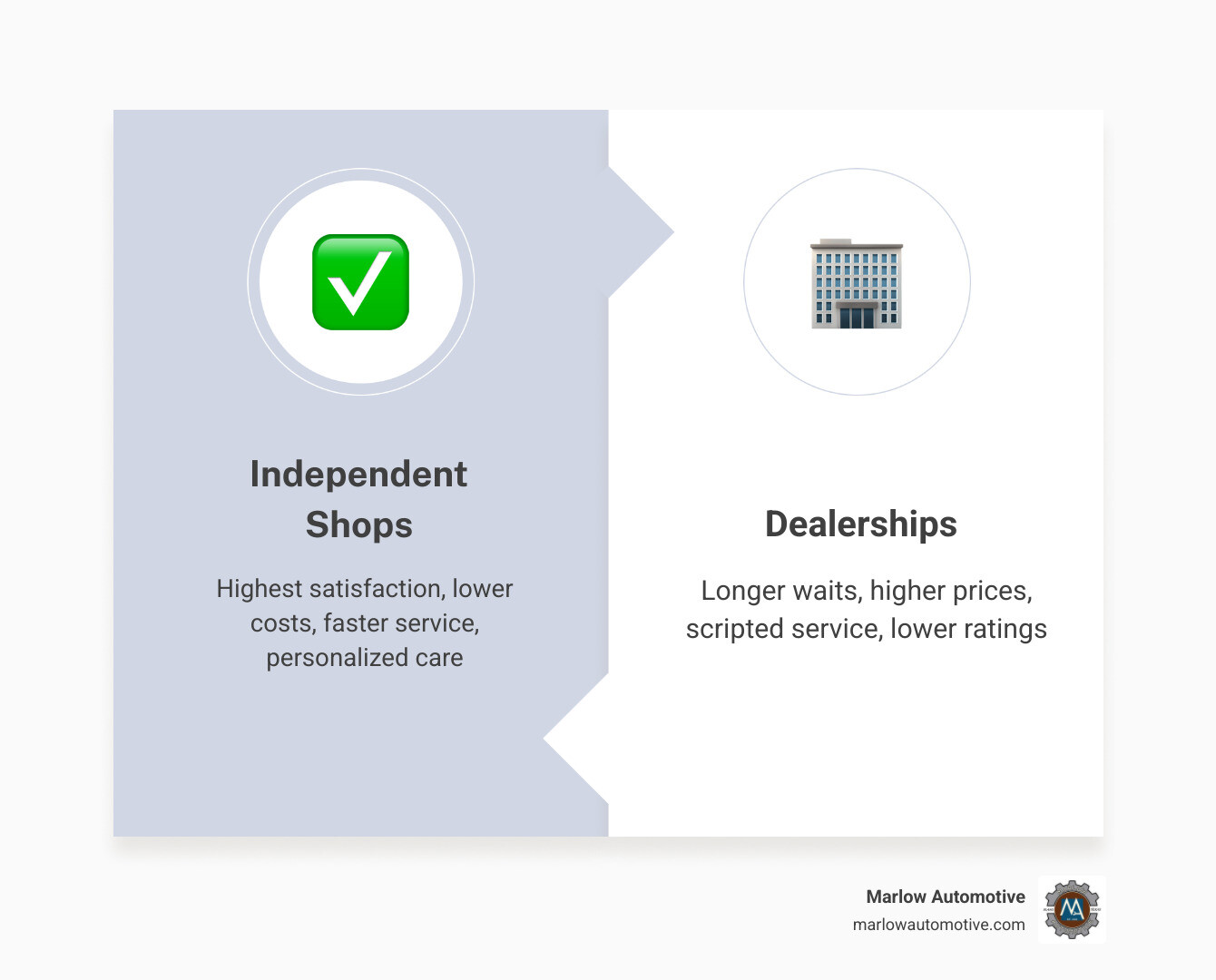 Independent Shops

Highest satisfaction, lower costs, faster service, personalized care

Dealerships

Longer waits, higher prices, scripted service, lower ratings

Marlow Automotive
marlowautomotive.com